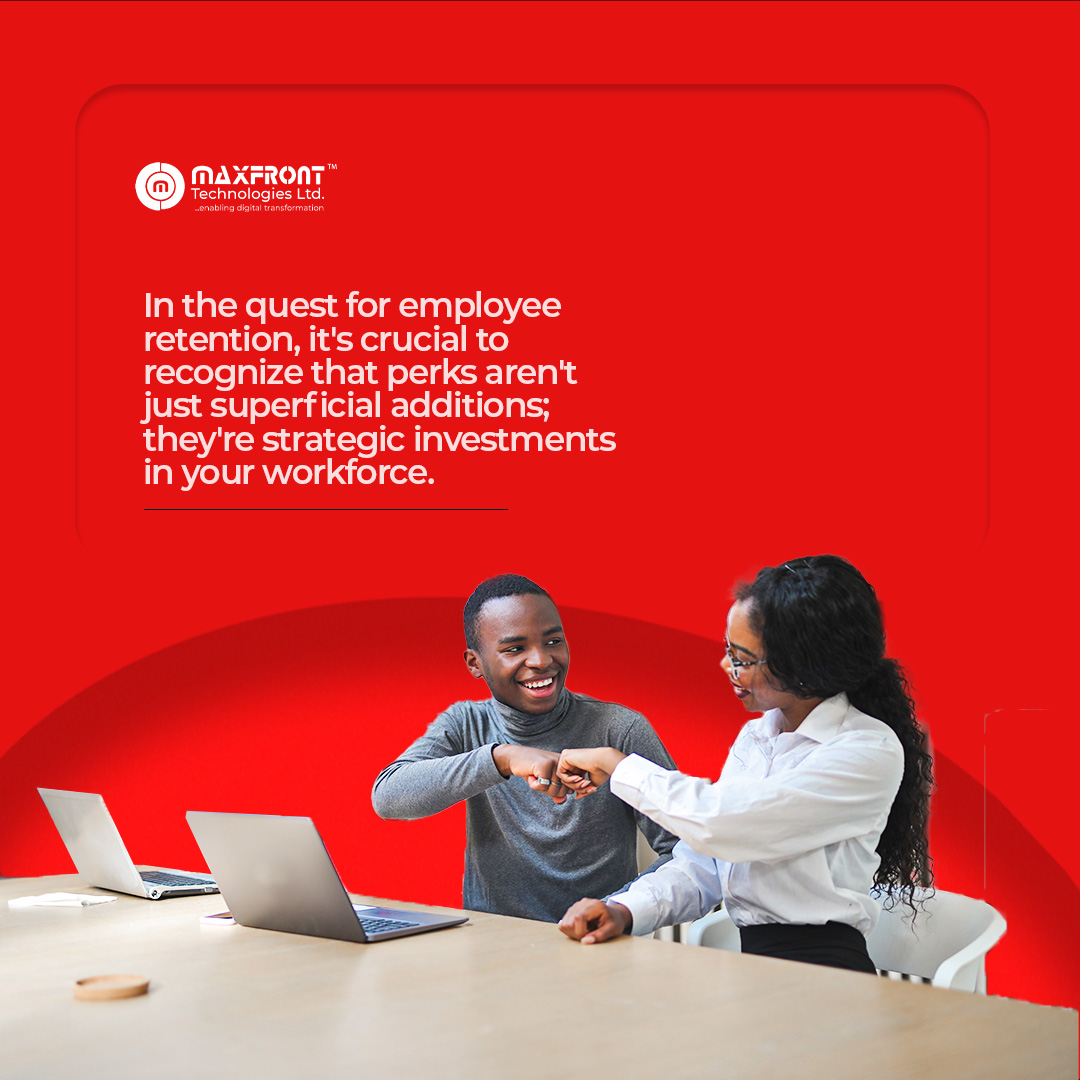 MAXFRONT™
Technologies Ltd.
...enabling digital transformation

In the quest for employee retention, it's crucial to recognize that perks aren't just superficial additions; they're strategic investments in your workforce.